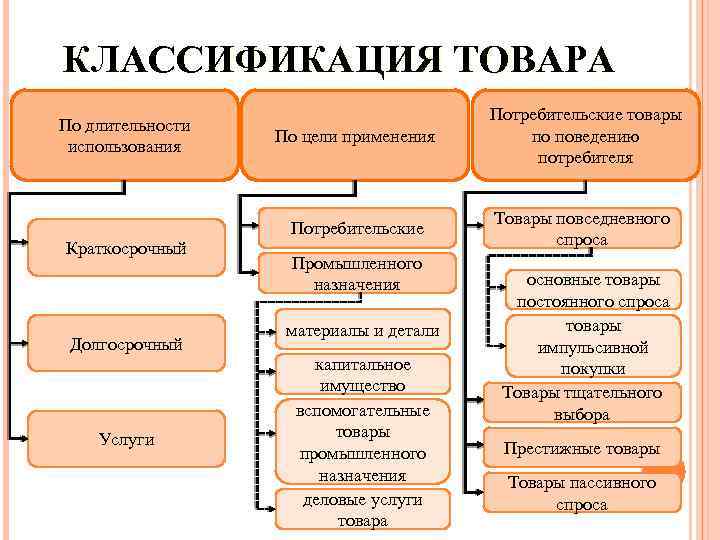 КЛАССИФИКАЦИЯ ТОВАРА

По длительности использования

Краткосрочный

Долгосрочный

Услуги

По цели применения

Потребительские

Промышленного назначения

материалы и детали

капитальное имущество

вспомогательные товары промышленного назначения

деловые услуги товара

Потребительские товары по поведению потребителя

Товары повседневного спроса

основные товары постоянного спроса

товары импульсивной покупки

Товары тщательного выбора

Престижные товары

Товары пассивного спроса